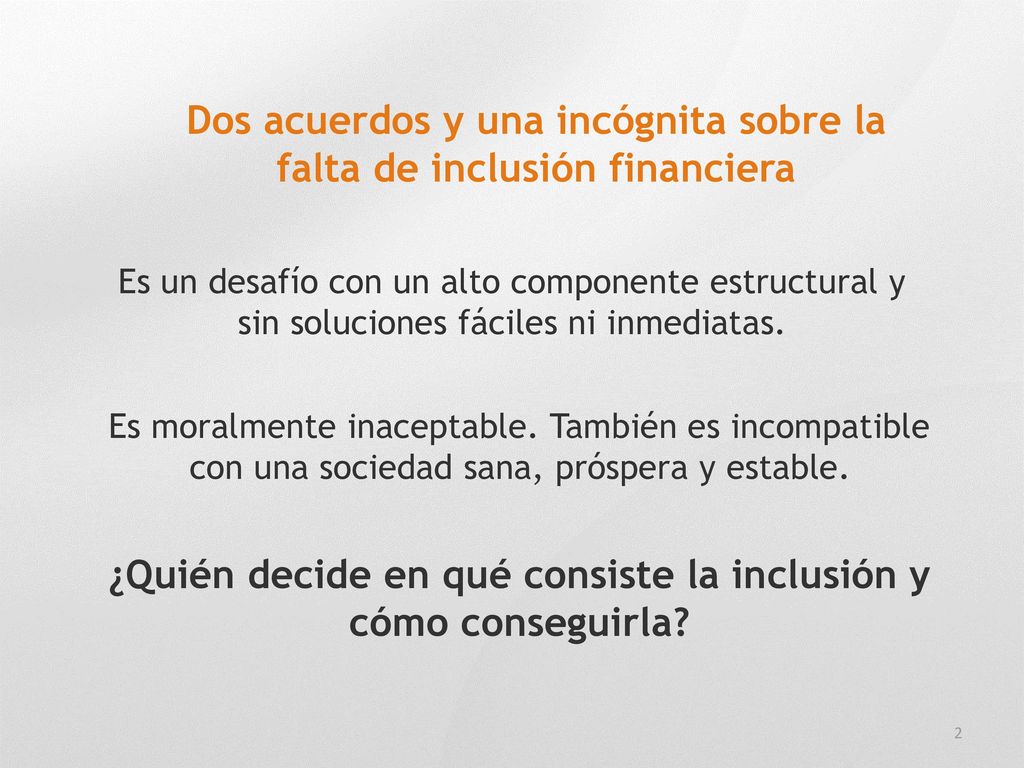 Dos acuerdos y una incógnita sobre la falta de inclusión financiera

Es un desafío con un alto componente estructural y sin soluciones fáciles ni inmediatas.

Es moralmente inaceptable. También es incompatible con una sociedad sana, próspera y estable.

¿Quién decide en qué consiste la inclusión y cómo conseguirla?

2